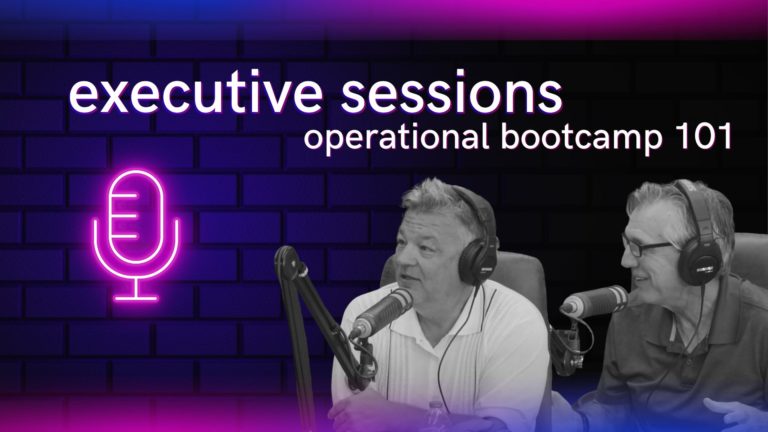 executive sessions
operational bootcamp 101